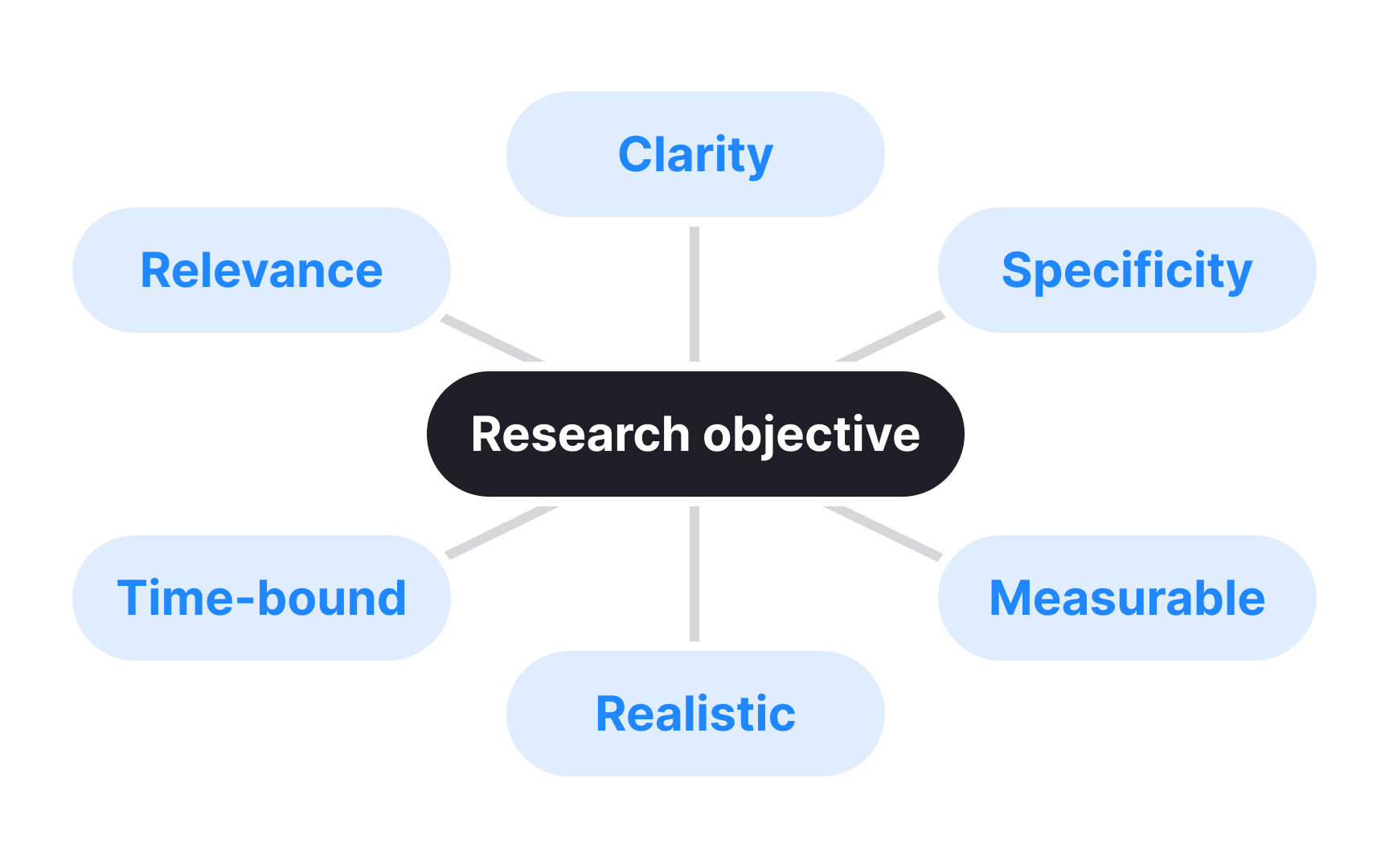 Clarity

Relevance

Specificity

Research objective

Time-bound

Measurable

Realistic